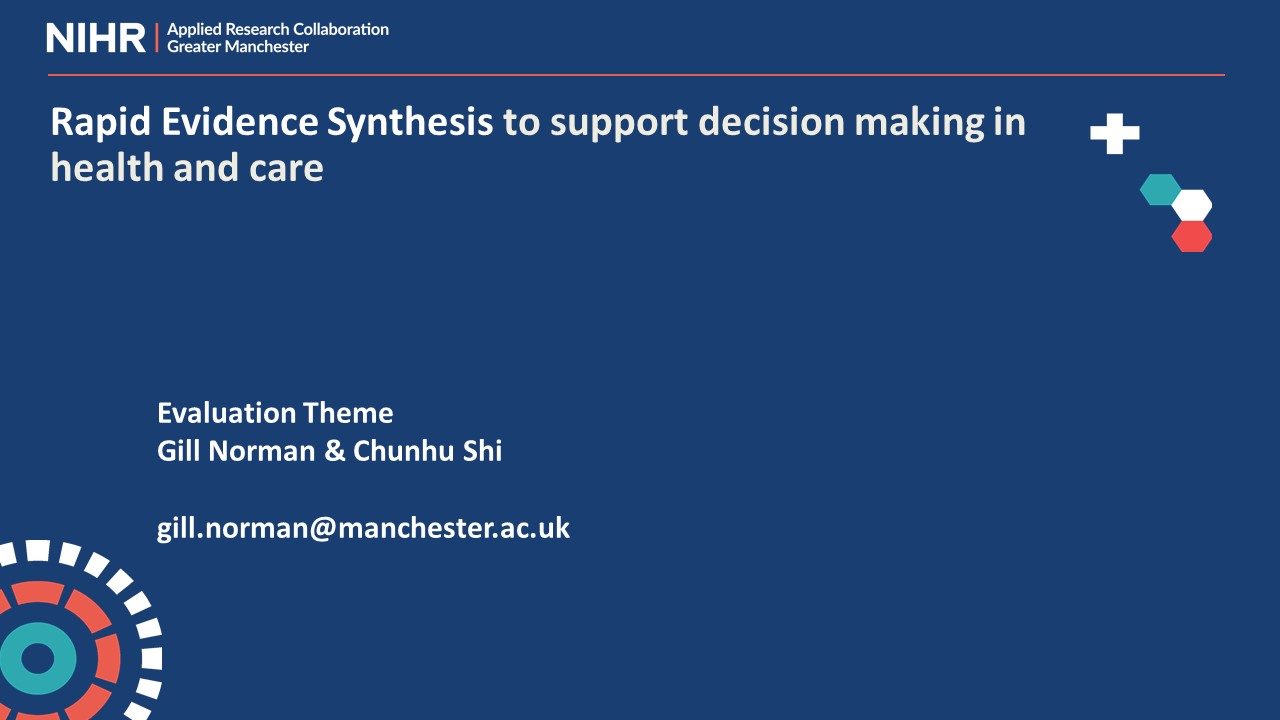 NIHR | Applied Research Collaboration Greater Manchester

Rapid Evidence Synthesis to support decision making in health and care

Evaluation Theme
Gill Norman & Chunhu Shi

gill.norman@manchester.ac.uk